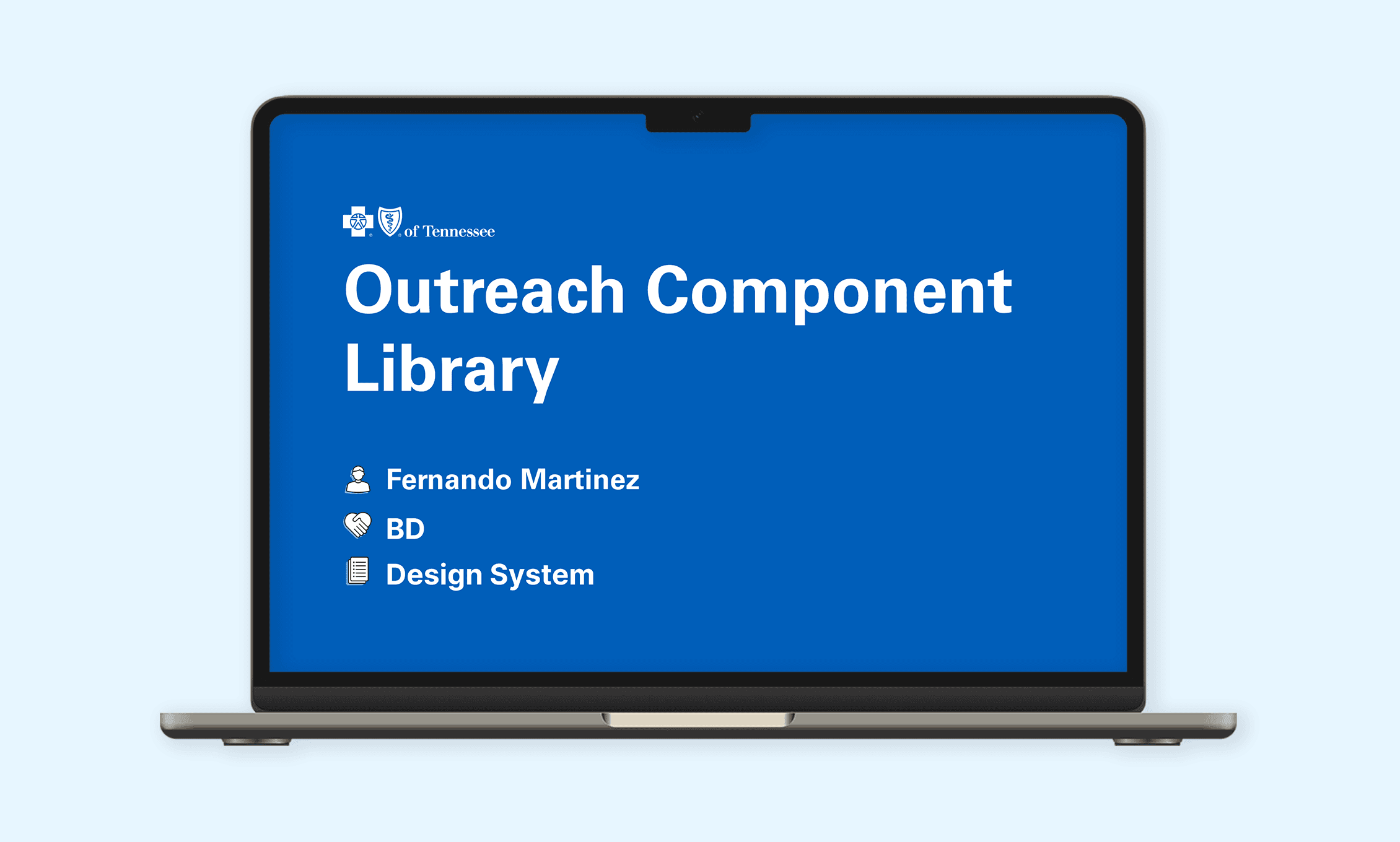 of Tennessee

Outreach Component Library

Fernando Martinez

BD

Design System